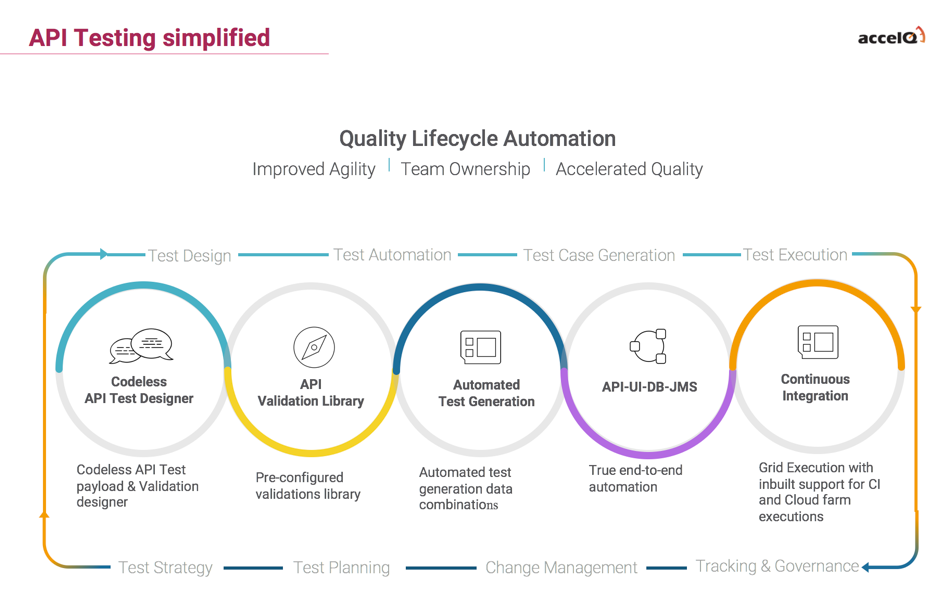 API Testing simplified

accelQ

Quality Lifecycle Automation

Improved Agility | Team Ownership | Accelerated Quality

Test Design
Test Automation
Test Case Generation
Test Execution

Codeless API Test Designer

API Validation Library

Automated Test Generation

API-UI-DB-JMS

Continuous Integration

Codeless API Test payload & Validation designer

Pre-configured validations library

Automated test generation data combinations

True end-to-end automation

Grid Execution with inbuilt support for CI and Cloud farm executions

Test Strategy
Test Planning
Change Management
Tracking & Governance